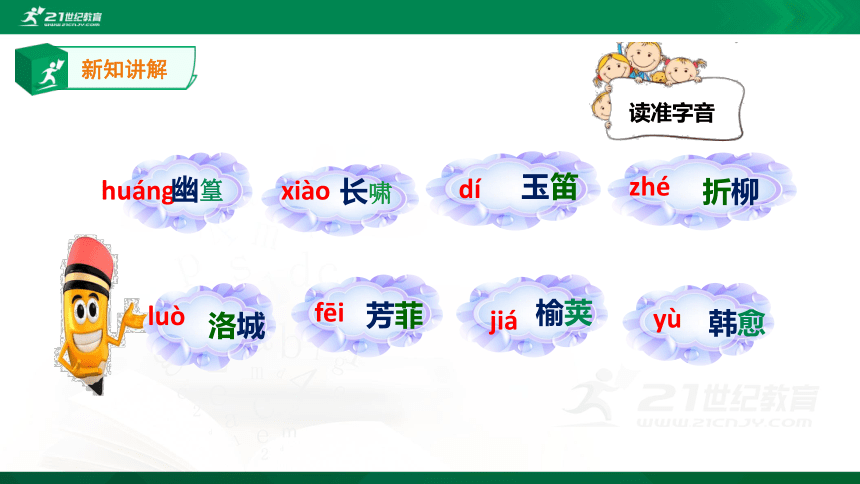 21世纪教育
WWW.21CNJY.COM

新知讲解

读准字音

huáng 幽篁
xiào 长啸
dí 玉笛
zhé 折柳
luò 洛城
fēi 芳菲
jiá 榆荚
yù 韩愈

21世纪教育
WWW.21CNJY.COM